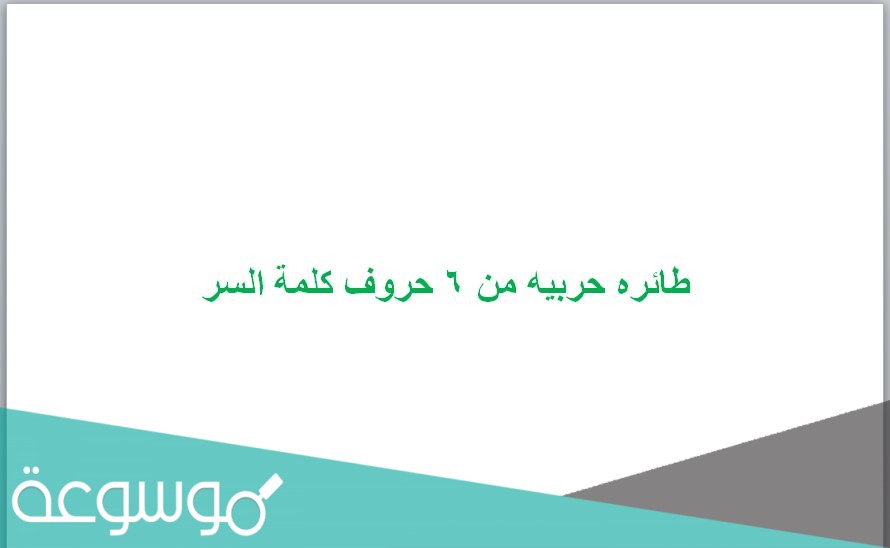 طائره حربيه من ٦ حروف كلمة السر

موسوعة